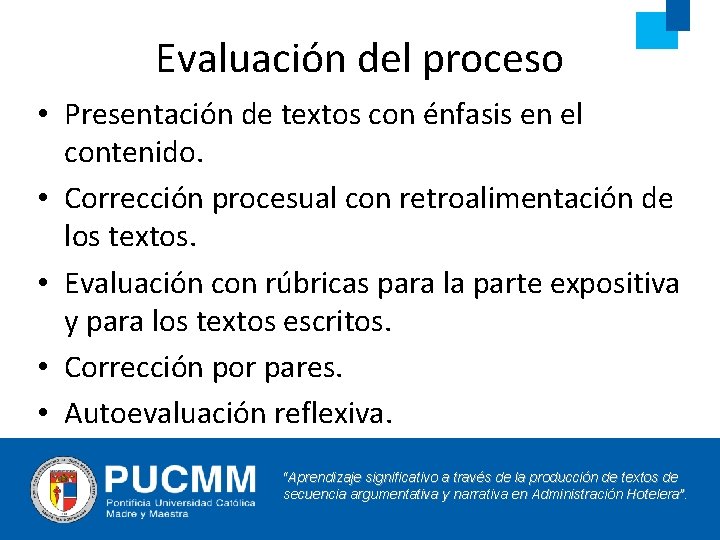 Evaluación del proceso

• Presentación de textos con énfasis en el contenido.

• Corrección procesual con retroalimentación de los textos.

• Evaluación con rúbricas para la parte expositiva y para los textos escritos.

• Corrección por pares.

• Autoevaluación reflexiva.

PUCMM
Pontificia Universidad Católica Madre y Maestra

"Aprendizaje significativo a través de la producción de textos de secuencia argumentativa y narrativa en Administración Hotelera".